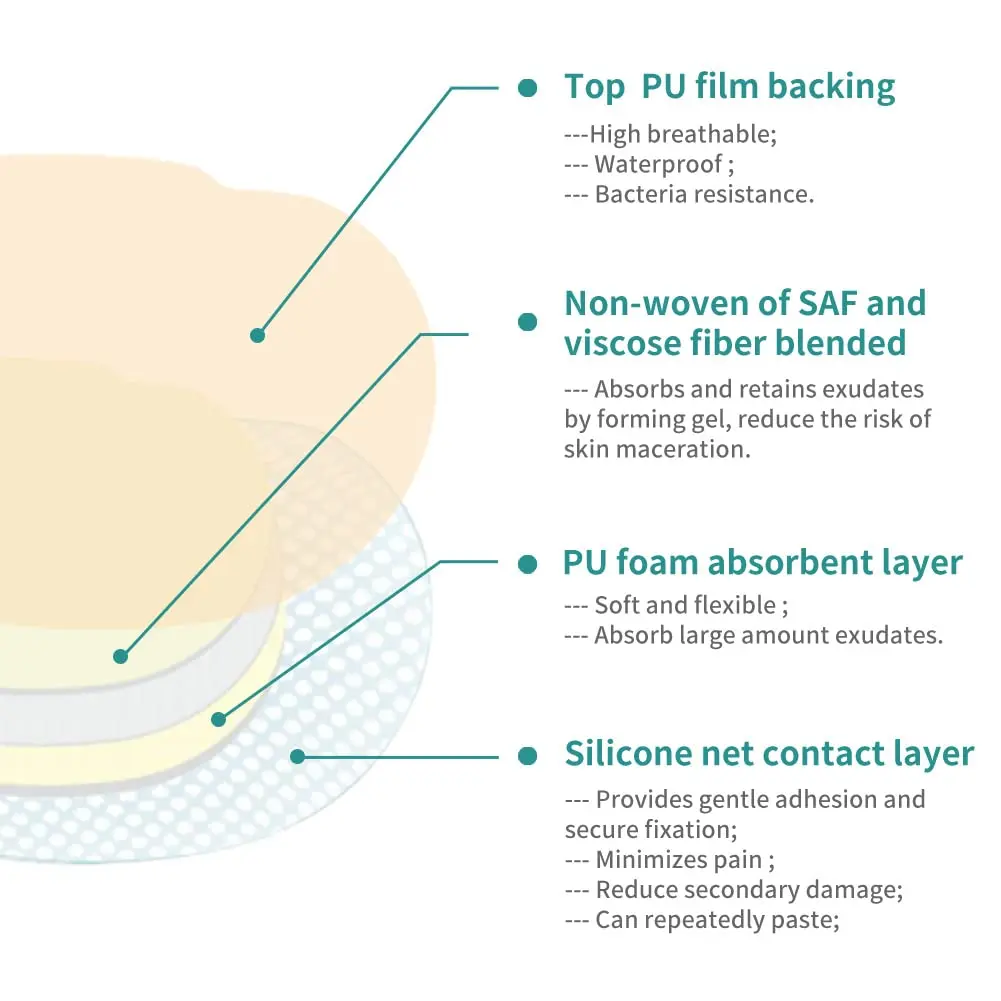 Top PU film backing

---High breathable;
--- Waterproof ;
--- Bacteria resistance.

Non-woven of SAF and viscose fiber blended

--- Absorbs and retains exudates by forming gel, reduce the risk of skin maceration.

PU foam absorbent layer

--- Soft and flexible ;
--- Absorb large amount exudates.

Silicone net contact layer

--- Provides gentle adhesion and secure fixation;
--- Minimizes pain ;
--- Reduce secondary damage;
--- Can repeatedly paste;